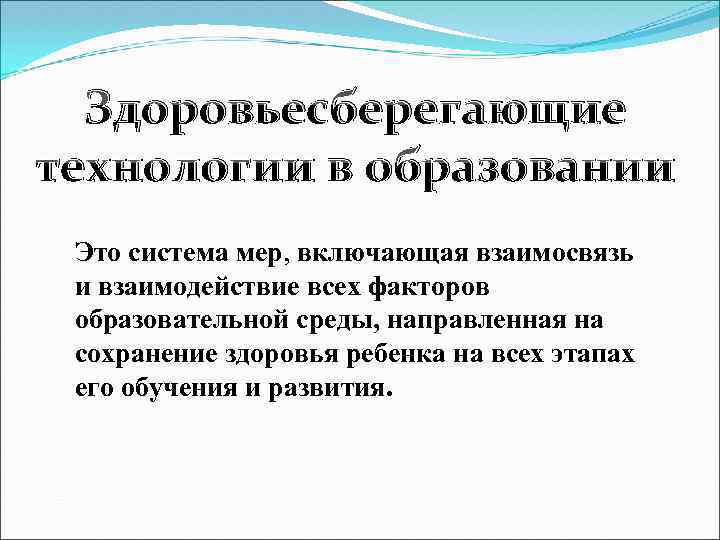 Здоровьесберегающие технологии в образовании

Это система мер, включающая взаимосвязь и взаимодействие всех факторов образовательной среды, направленная на сохранение здоровья ребенка на всех этапах его обучения и развития.